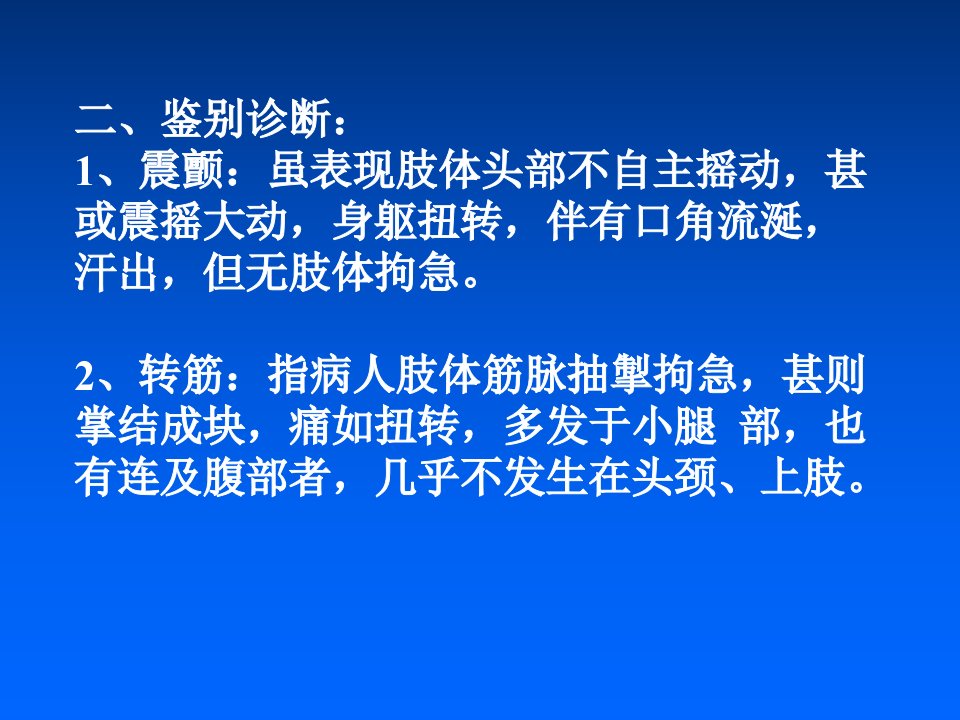 二、鉴别诊断：
1、震颤：虽表现肢体头部不自主摇动，甚或震摇大动，身躯扭转，伴有口角流涎，汗出，但无肢体拘急。

2、转筋：指病人肢体筋脉抽掣拘急，甚则掌结成块，痛如扭转，多发于小腿 部，也有连及腹部者，几乎不发生在头颈、上肢。